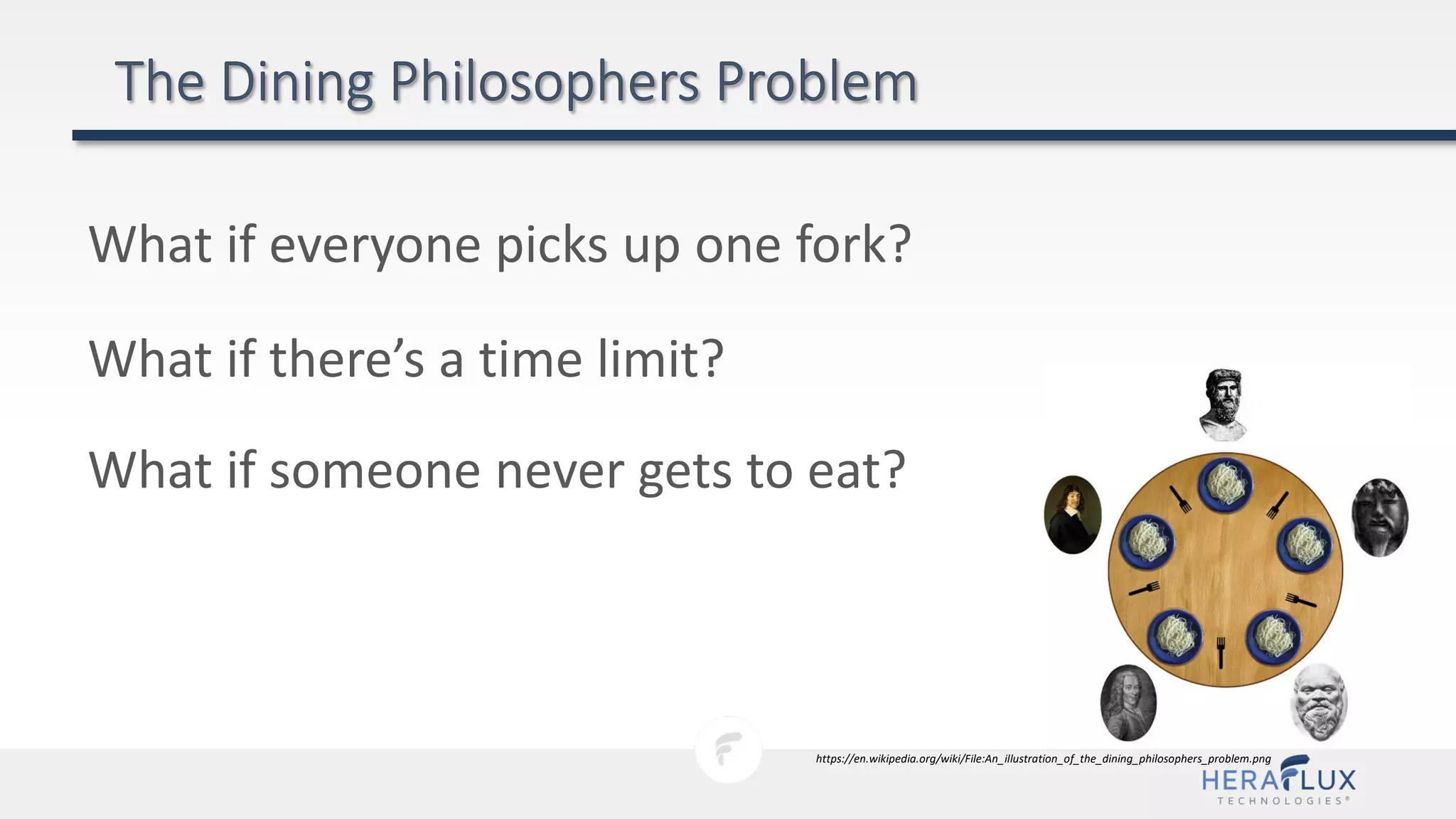 The Dining Philosophers Problem

What if everyone picks up one fork?

What if there's a time limit?

What if someone never gets to eat?

https://en.wikipedia.org/wiki/File:An_illustration_of_the_dining_philosophers_problem.png

HERAFLUX
TECHNOLOGIES®